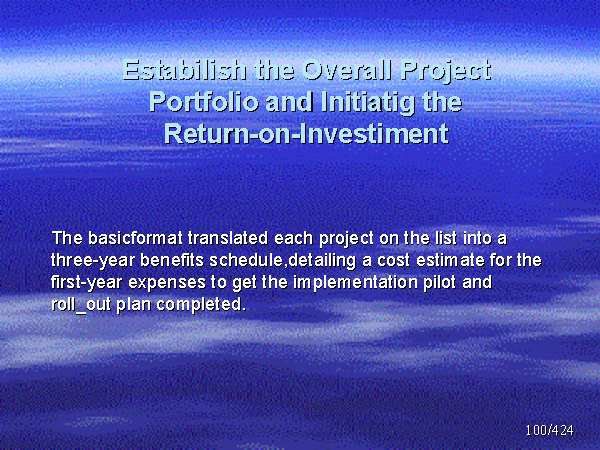 Estabilish the Overall Project Portfolio and Initiatig the Return-on-Investiment

The basicformat translated each project on the list into a three-year benefits schedule,detailing a cost estimate for the first-year expenses to get the implementation pilot and roll_out plan completed.

100/424